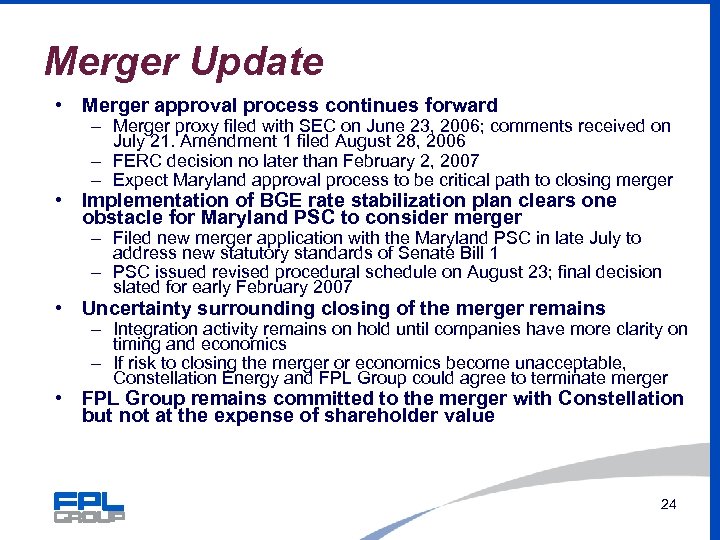 Merger Update

• Merger approval process continues forward
– Merger proxy filed with SEC on June 23, 2006; comments received on July 21. Amendment 1 filed August 28, 2006
– FERC decision no later than February 2, 2007
– Expect Maryland approval process to be critical path to closing merger

• Implementation of BGE rate stabilization plan clears one obstacle for Maryland PSC to consider merger
– Filed new merger application with the Maryland PSC in late July to address new statutory standards of Senate Bill 1
– PSC issued revised procedural schedule on August 23; final decision slated for early February 2007

• Uncertainty surrounding closing of the merger remains
– Integration activity remains on hold until companies have more clarity on timing and economics
– If risk to closing the merger or economics become unacceptable, Constellation Energy and FPL Group could agree to terminate merger

• FPL Group remains committed to the merger with Constellation but not at the expense of shareholder value

FPL GROUP

24